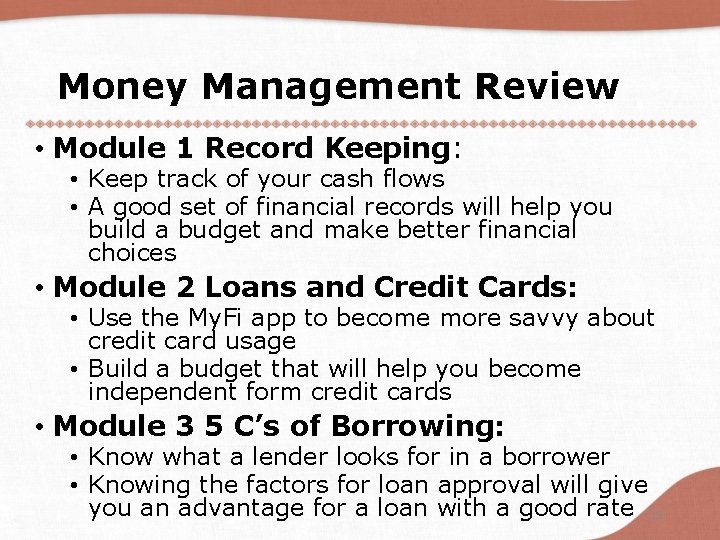 Money Management Review

• Module 1 Record Keeping:
  • Keep track of your cash flows
  • A good set of financial records will help you build a budget and make better financial choices
• Module 2 Loans and Credit Cards:
  • Use the MyFi app to become more savvy about credit card usage
  • Build a budget that will help you become independent form credit cards
• Module 3 5 C's of Borrowing:
  • Know what a lender looks for in a borrower
  • Knowing the factors for loan approval will give you an advantage for a loan with a good rate